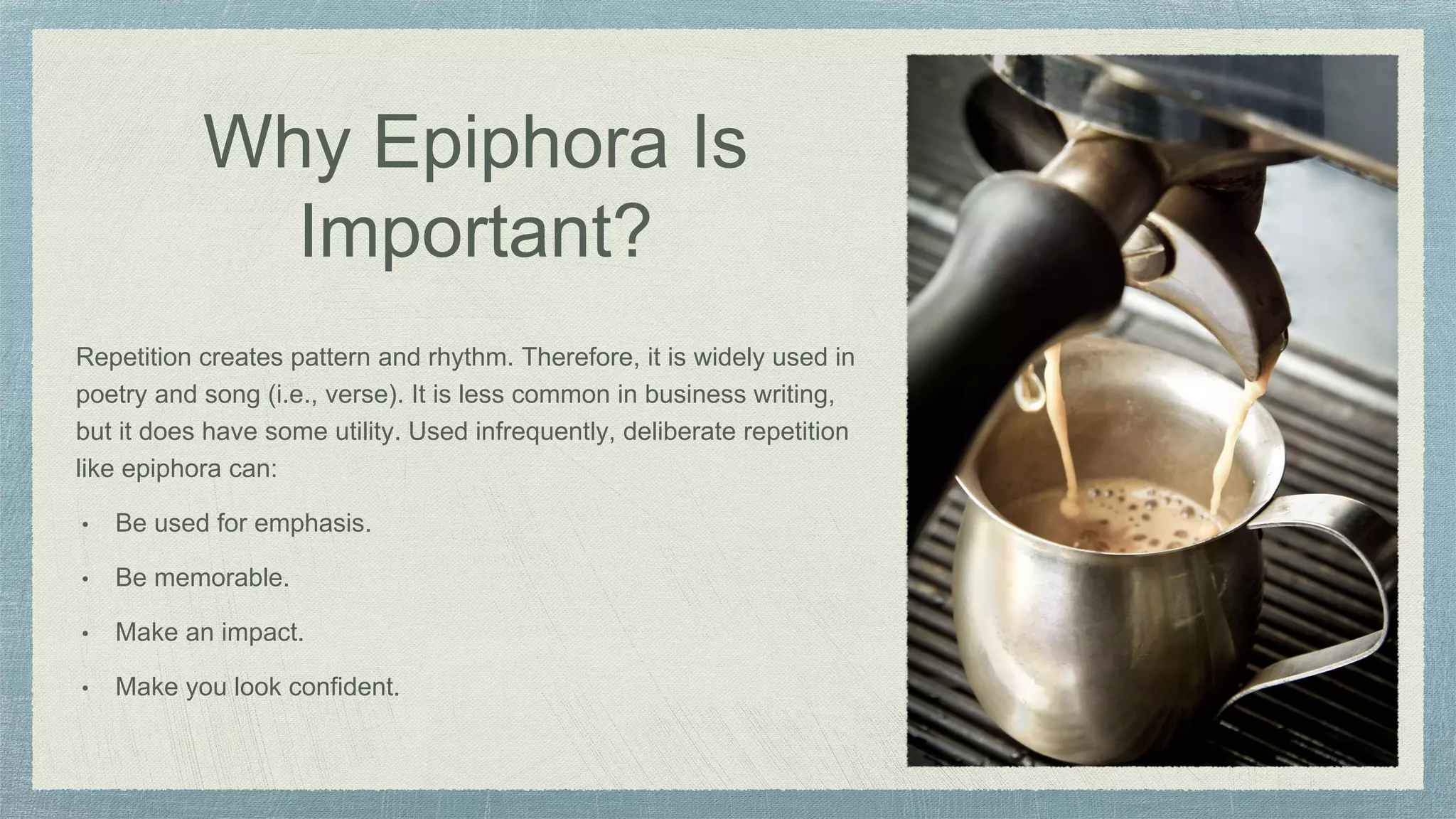 Why Epiphora Is Important?

Repetition creates pattern and rhythm. Therefore, it is widely used in poetry and song (i.e., verse). It is less common in business writing, but it does have some utility. Used infrequently, deliberate repetition like epiphora can:

• Be used for emphasis.

• Be memorable.

• Make an impact.

• Make you look confident.